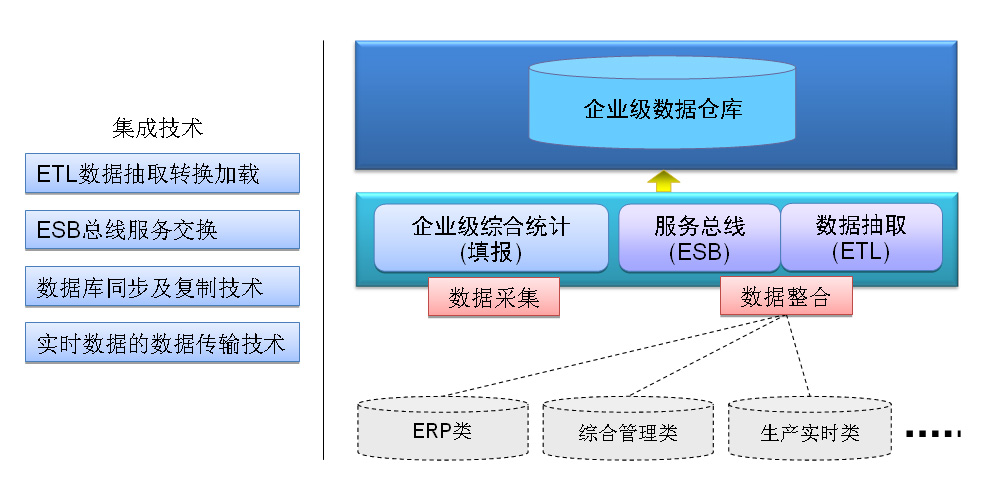 集成技术

ETL数据抽取转换加载

ESB总线服务交换

数据库同步及复制技术

实时数据的数据传输技术

企业级数据仓库

企业级综合统计
(填报)

服务总线
(ESB)

数据抽取
(ETL)

数据采集

数据整合

ERP类

综合管理类

生产实时类